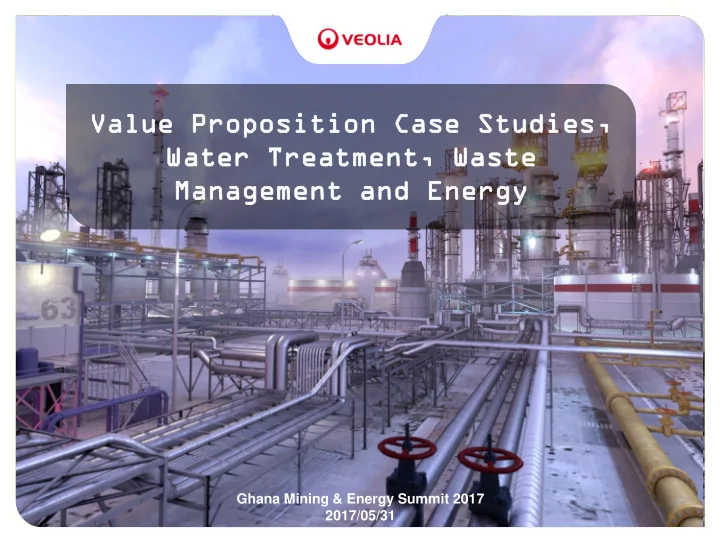 VEOLIA

Value Proposition Case Studies, Water Treatment, Waste Management and Energy

63

Ghana Mining & Energy Summit 2017
2017/05/31